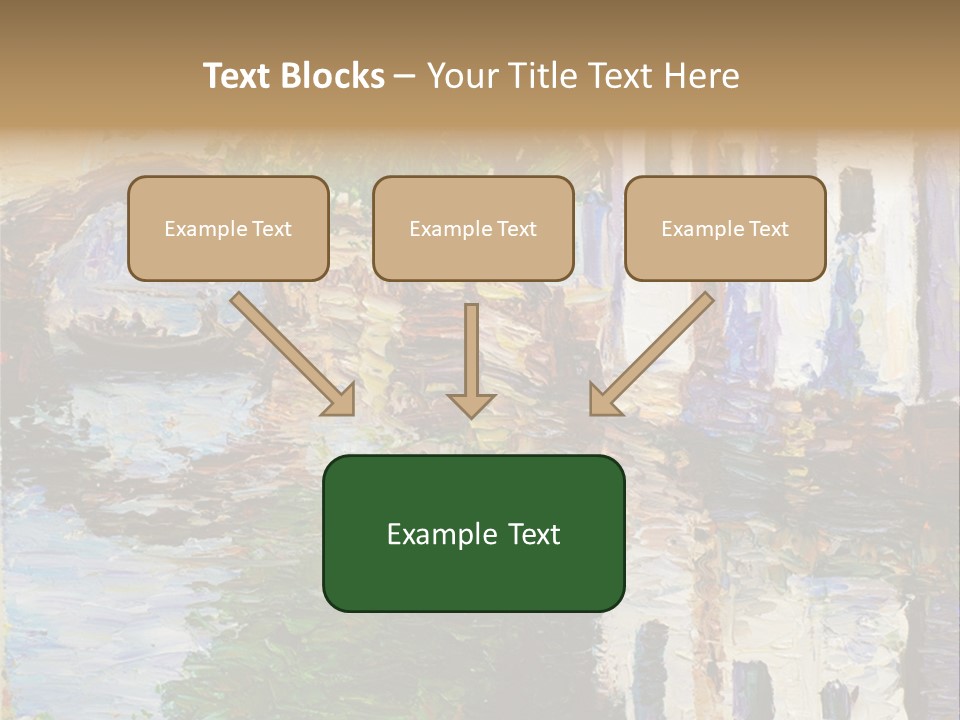 Text Blocks – Your Title Text Here

Example Text

Example Text

Example Text

Example Text